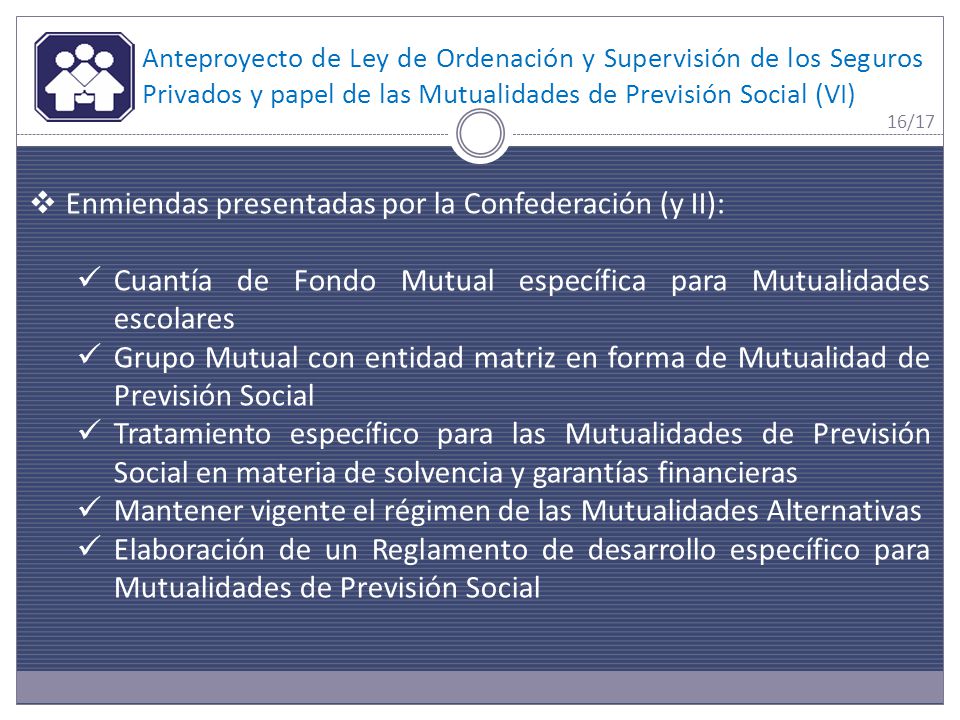 Anteproyecto de Ley de Ordenación y Supervisión de los Seguros Privados y papel de las Mutualidades de Previsión Social (VI)

16/17

❖ Enmiendas presentadas por la Confederación (y II):

✓ Cuantía de Fondo Mutual específica para Mutualidades escolares
✓ Grupo Mutual con entidad matriz en forma de Mutualidad de Previsión Social
✓ Tratamiento específico para las Mutualidades de Previsión Social en materia de solvencia y garantías financieras
✓ Mantener vigente el régimen de las Mutualidades Alternativas
✓ Elaboración de un Reglamento de desarrollo específico para Mutualidades de Previsión Social